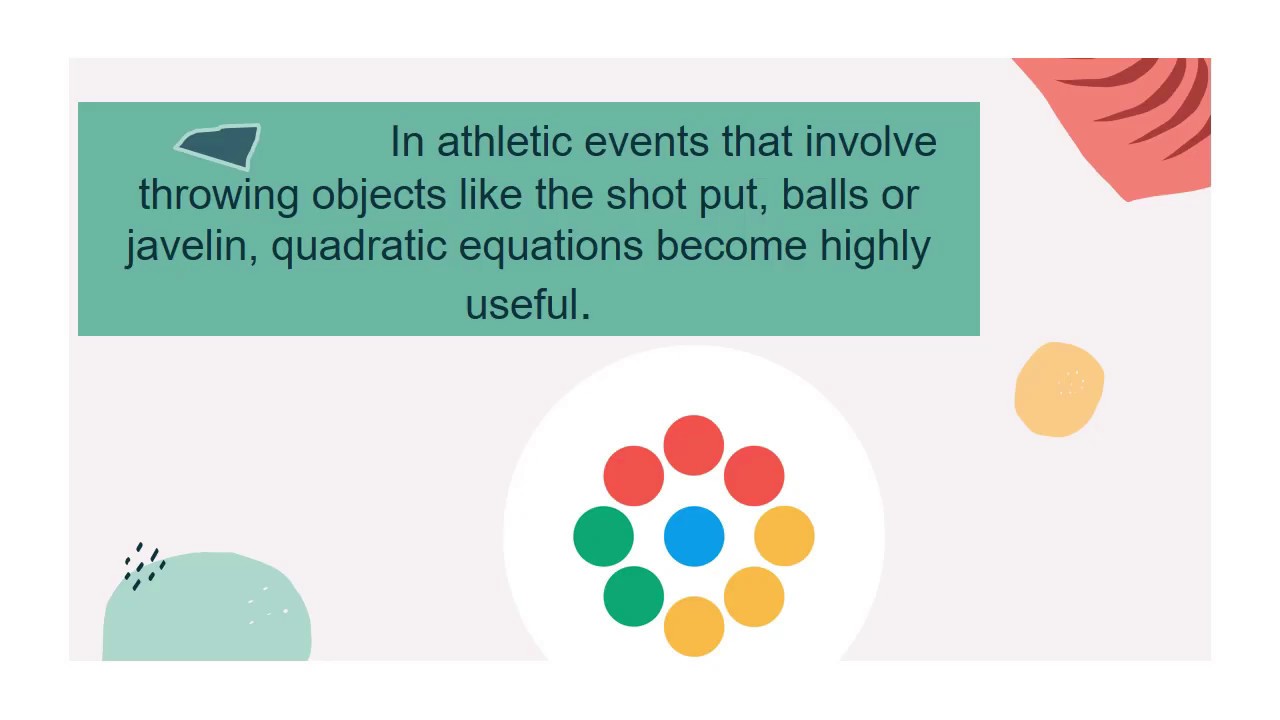 In athletic events that involve throwing objects like the shot put, balls or javelin, quadratic equations become highly useful.